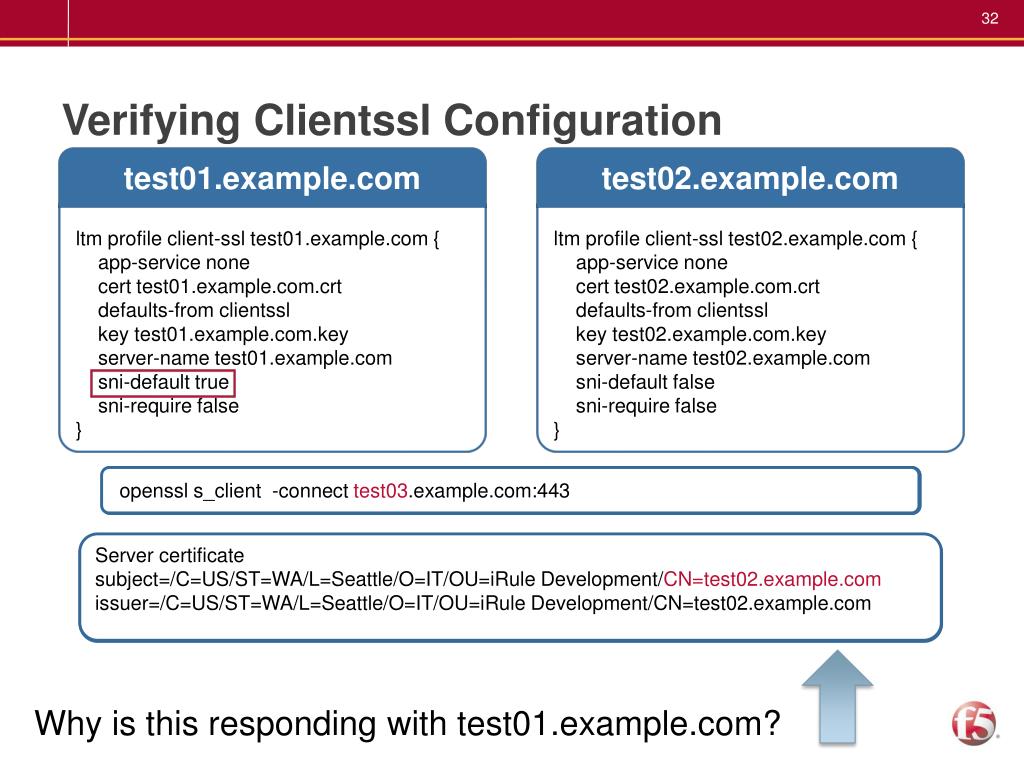 32

Verifying Clientssl Configuration

test01.example.com

ltm profile client-ssl test01.example.com {
app-service none
cert test01.example.com.crt
defaults-from clientssl
key test01.example.com.key
server-name test01.example.com
sni-default true
sni-require false
}

test02.example.com

ltm profile client-ssl test02.example.com {
app-service none
cert test02.example.com.crt
defaults-from clientssl
key test02.example.com.key
server-name test02.example.com
sni-default false
sni-require false
}

openssl s_client -connect test03.example.com:443

Server certificate
subject=/C=US/ST=WA/L=Seattle/O=IT/OU=iRule Development/CN=test02.example.com
issuer=/C=US/ST=WA/L=Seattle/O=IT/OU=iRule Development/CN=test02.example.com

Why is this responding with test01.example.com?

f5